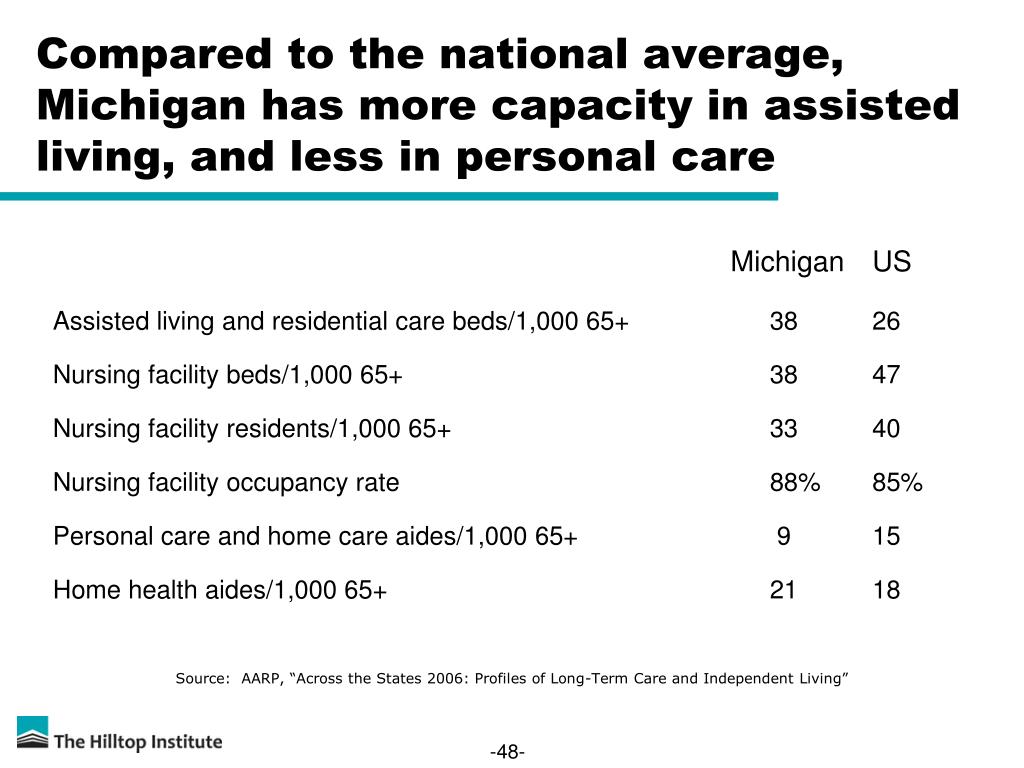 Compared to the national average, Michigan has more capacity in assisted living, and less in personal care

| | Michigan | US |
|---|---|---|
| Assisted living and residential care beds/1,000 65+ | 38 | 26 |
| Nursing facility beds/1,000 65+ | 38 | 47 |
| Nursing facility residents/1,000 65+ | 33 | 40 |
| Nursing facility occupancy rate | 88% | 85% |
| Personal care and home care aides/1,000 65+ | 9 | 15 |
| Home health aides/1,000 65+ | 21 | 18 |

Source: AARP, “Across the States 2006: Profiles of Long-Term Care and Independent Living”

The Hilltop Institute

-48-